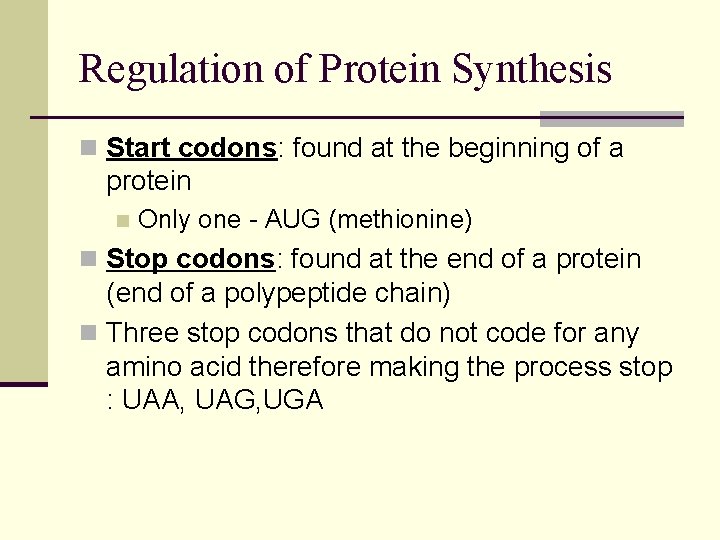 Regulation of Protein Synthesis

Start codons: found at the beginning of a protein

Only one - AUG (methionine)

Stop codons: found at the end of a protein (end of a polypeptide chain)

Three stop codons that do not code for any amino acid therefore making the process stop : UAA, UAG,UGA